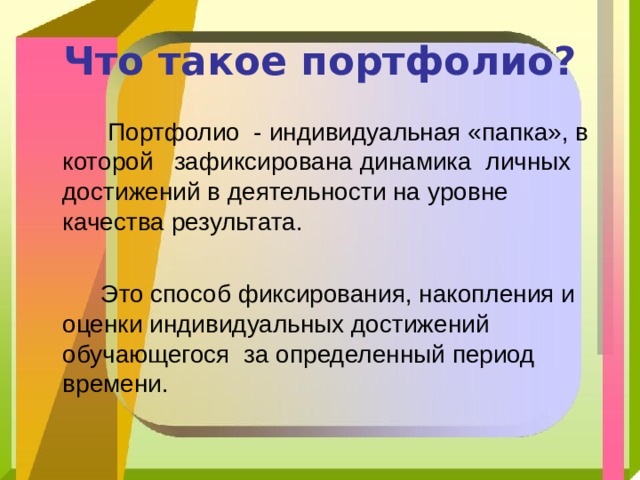 Что такое портфолио?

Портфолио - индивидуальная «папка», в которой зафиксирована динамика личных достижений в деятельности на уровне качества результата.

Это способ фиксирования, накопления и оценки индивидуальных достижений обучающегося за определенный период времени.